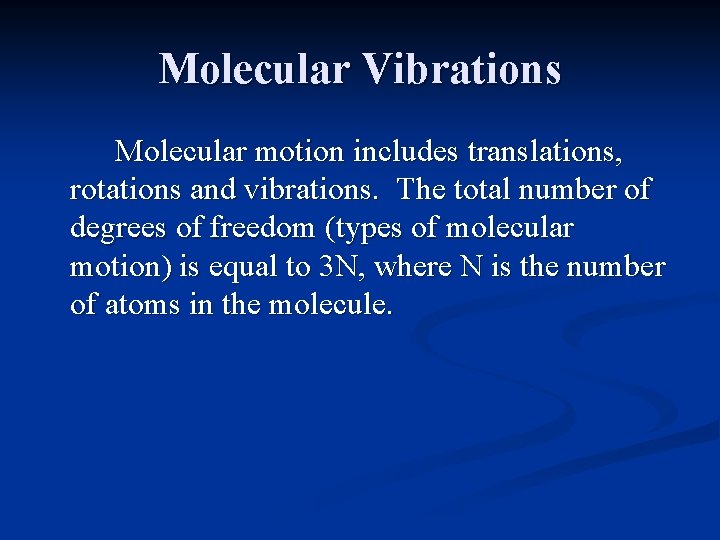 Molecular Vibrations

Molecular motion includes translations, rotations and vibrations. The total number of degrees of freedom (types of molecular motion) is equal to 3N, where N is the number of atoms in the molecule.